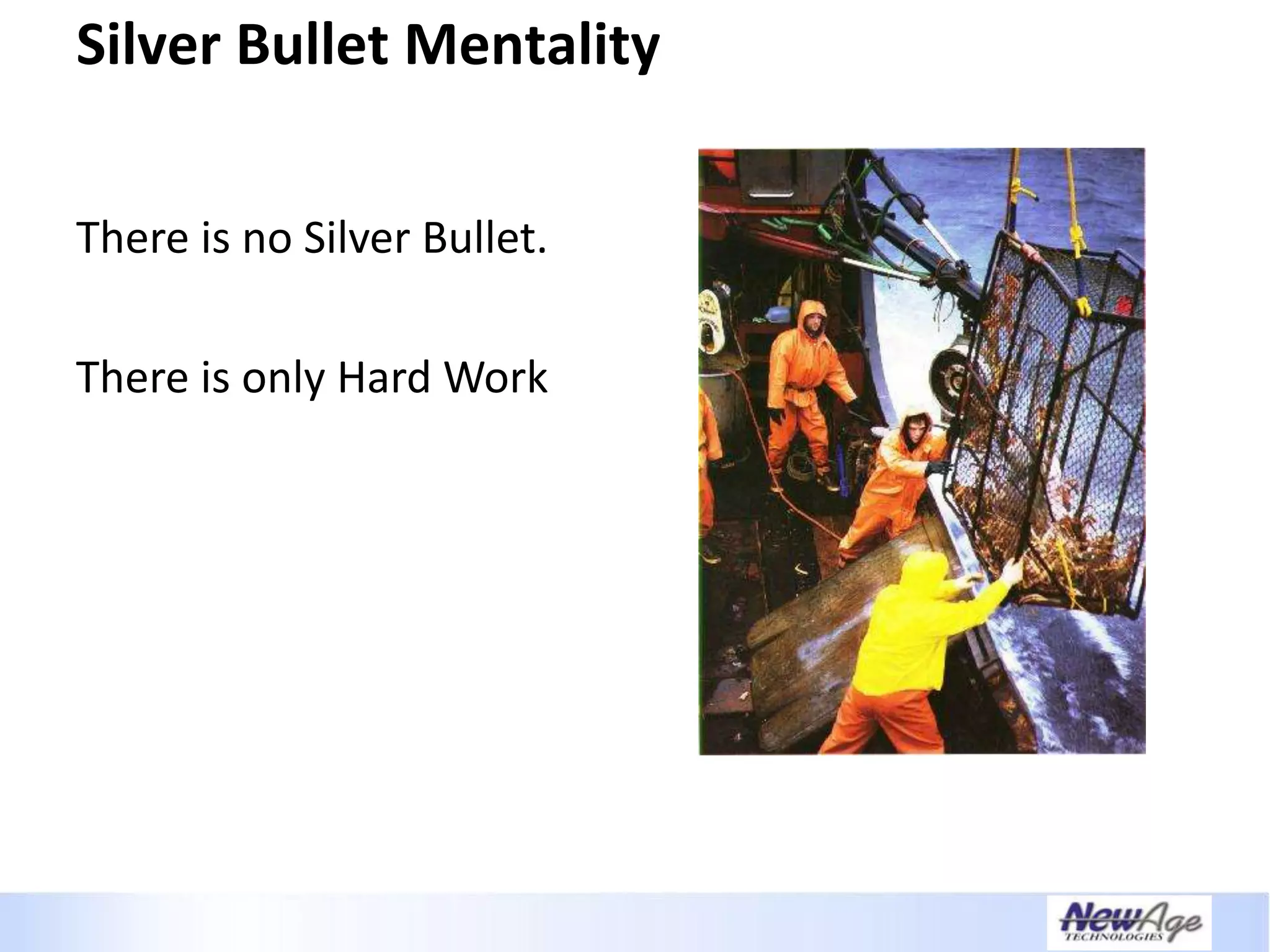 Silver Bullet Mentality

There is no Silver Bullet.

There is only Hard Work

NewAge TECHNOLOGIES